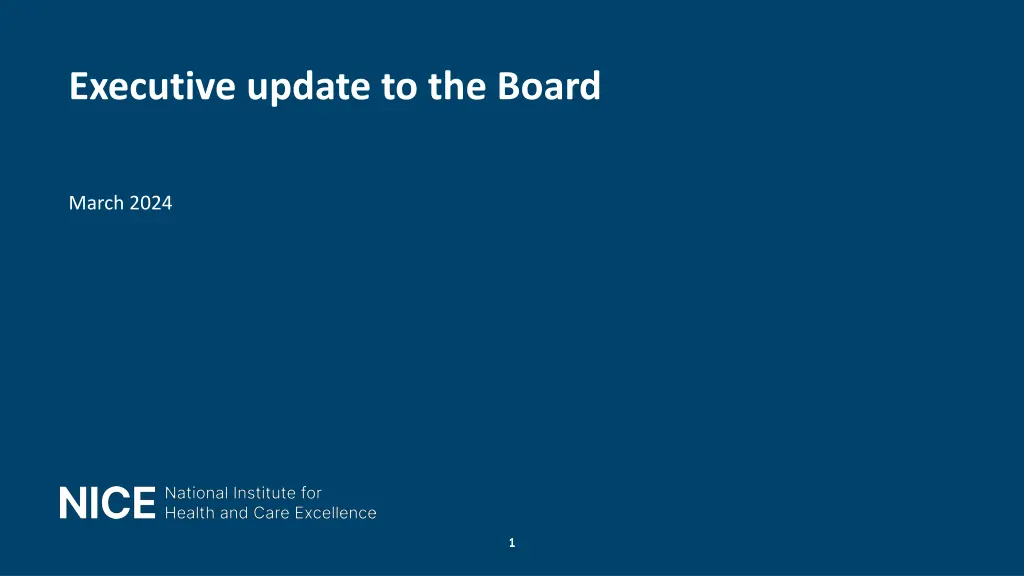 Executive update to the Board

March 2024

NICE National Institute for Health and Care Excellence

1